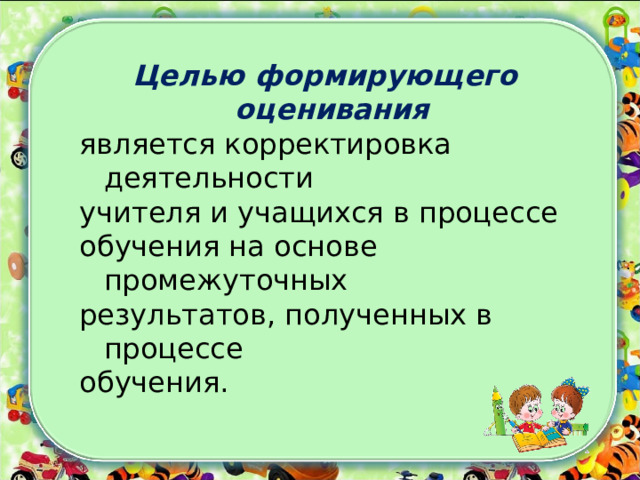 Целью формирующего оценивания

является корректировка деятельности
учителя и учащихся в процессе
обучения на основе промежуточных
результатов, полученных в процессе
обучения.